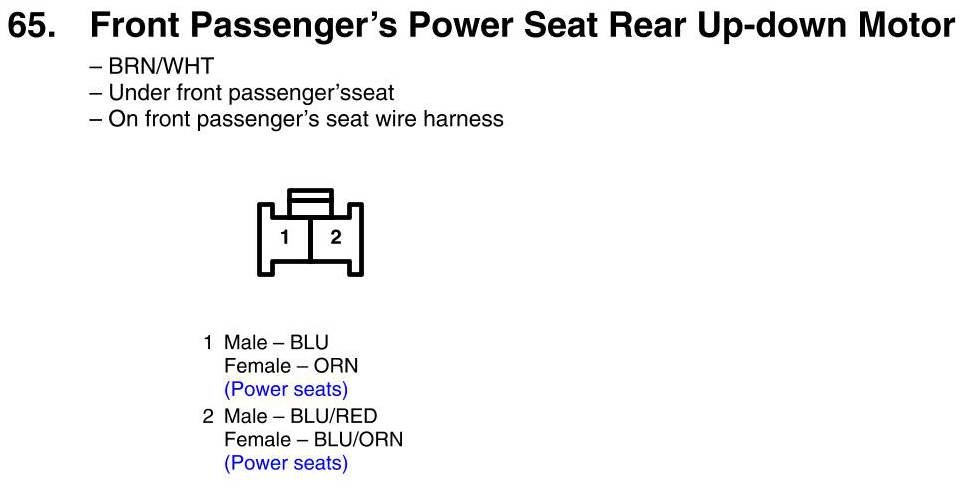 65. Front Passenger's Power Seat Rear Up-down Motor

– BRN/WHT
– Under front passenger'sseat
– On front passenger's seat wire harness

1 2

1 Male – BLU
Female – ORN
(Power seats)

2 Male – BLU/RED
Female – BLU/ORN
(Power seats)